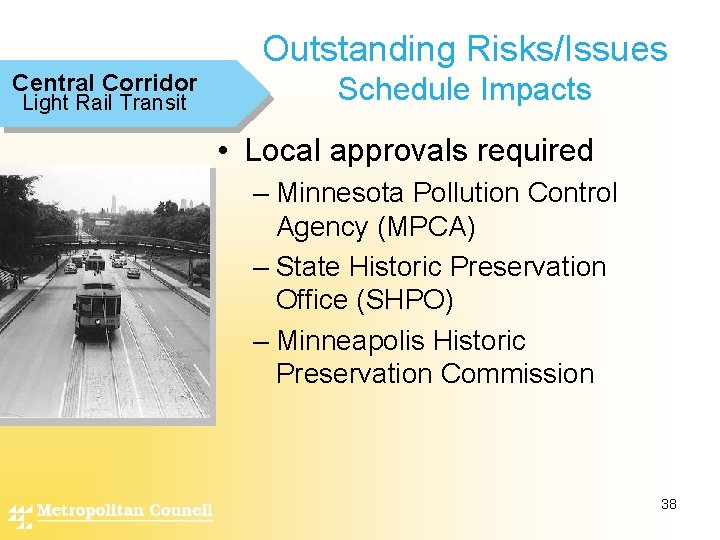 Central Corridor
Light Rail Transit

Outstanding Risks/Issues
Schedule Impacts

• Local approvals required
– Minnesota Pollution Control Agency (MPCA)
– State Historic Preservation Office (SHPO)
– Minneapolis Historic Preservation Commission

Metropolitan Council

38